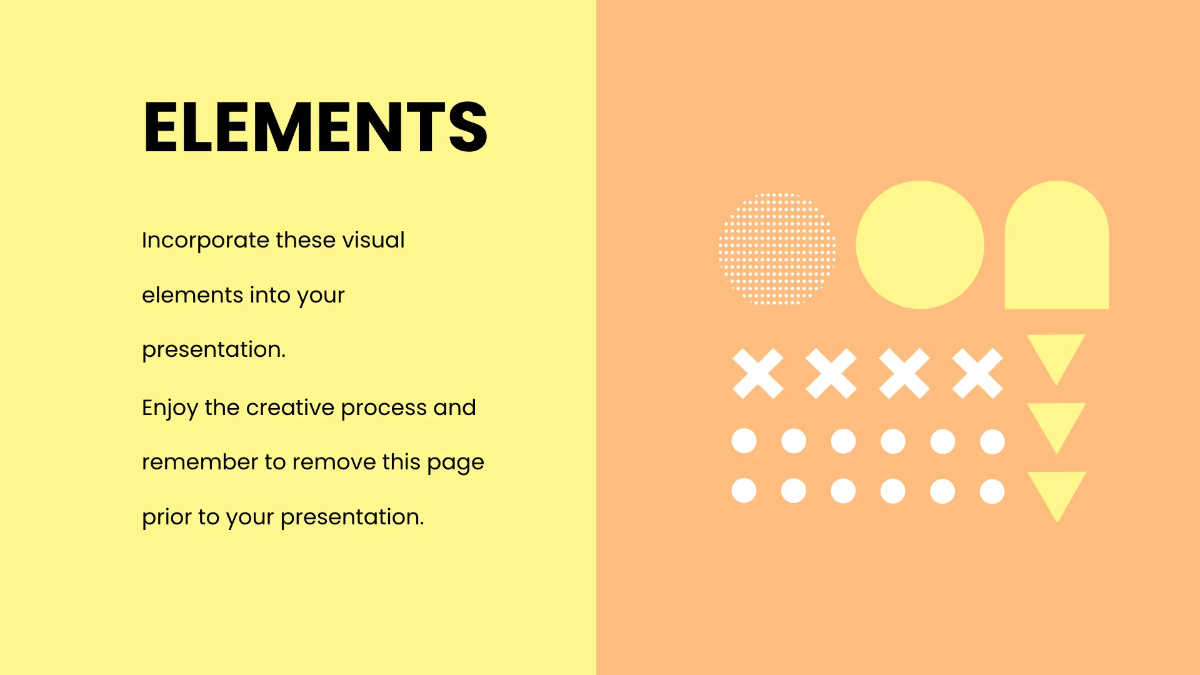 ELEMENTS

Incorporate these visual elements into your presentation.

Enjoy the creative process and remember to remove this page prior to your presentation.